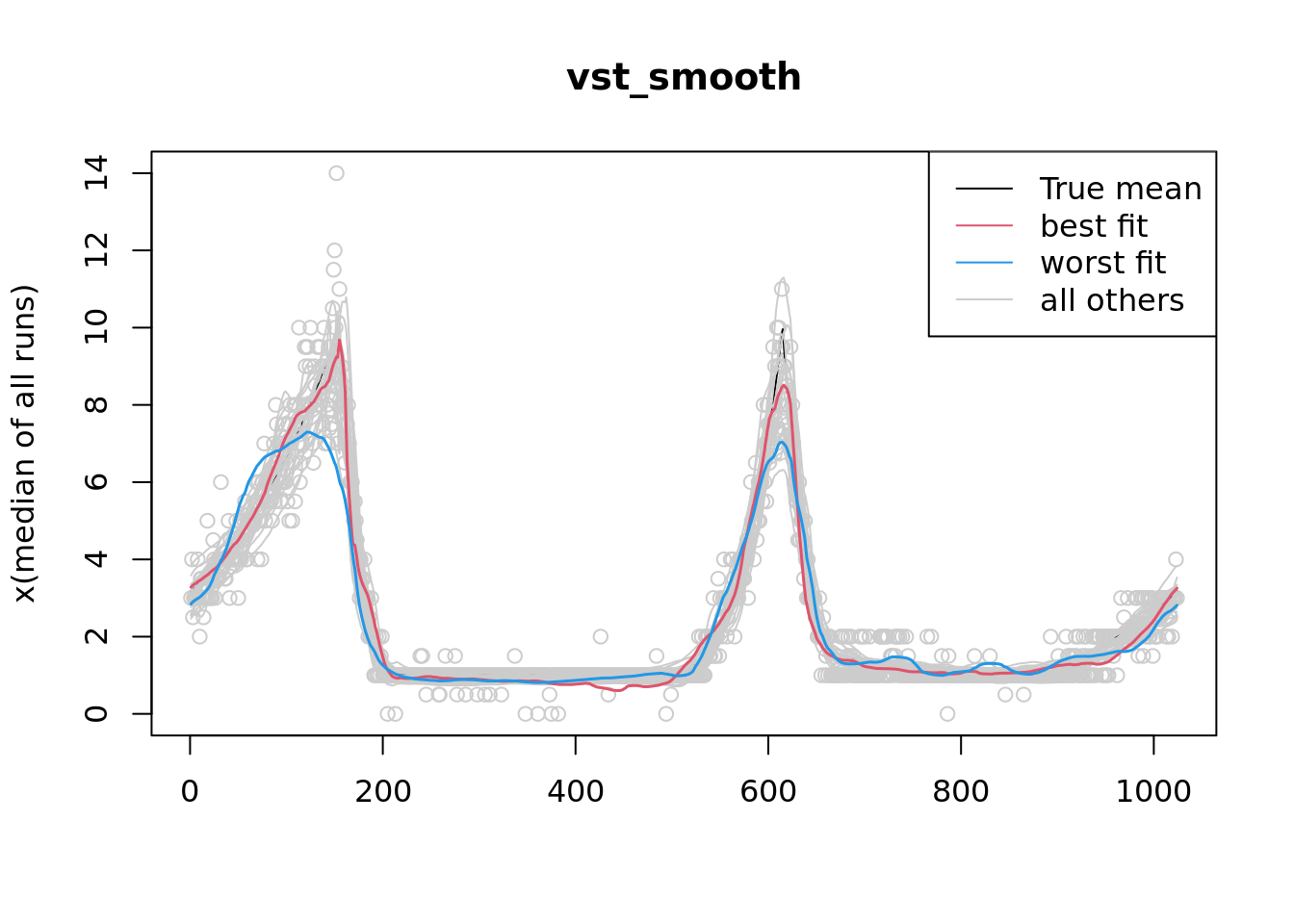 vst_smooth

True mean
best fit
worst fit
all others

x(median of all runs)

0
2
4
6
8
10
12
14

0
200
400
600
800
1000